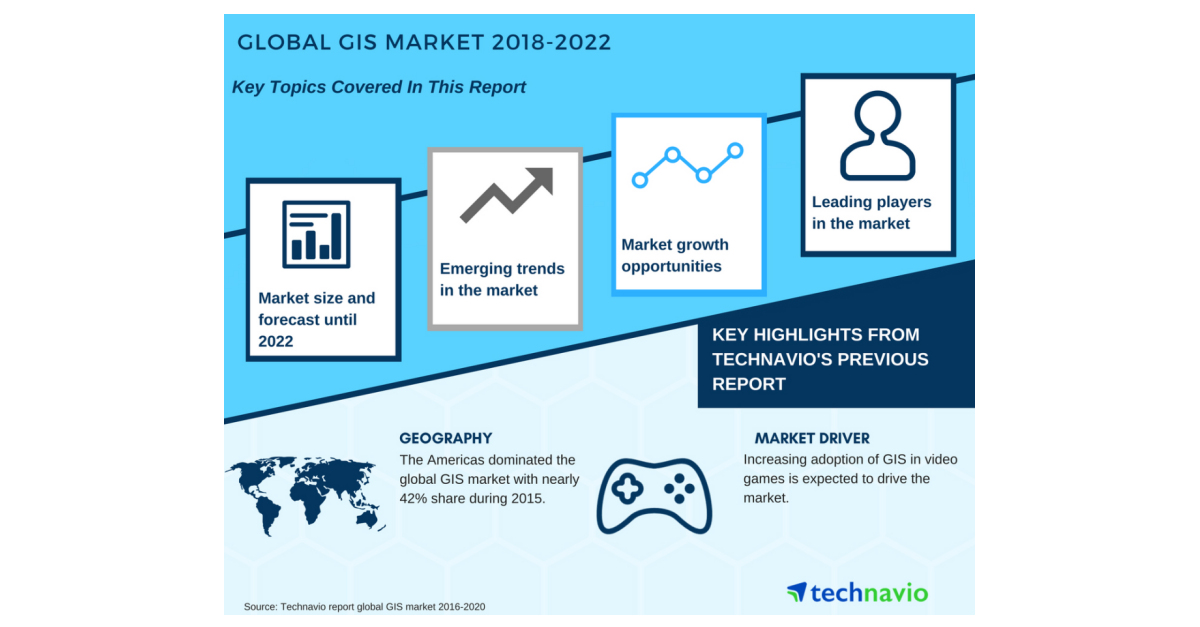 GLOBAL GIS MARKET 2018-2022

Key Topics Covered In This Report

Market size and forecast until 2022

Emerging trends in the market

Market growth opportunities

Leading players in the market

KEY HIGHLIGHTS FROM TECHNAVIO'S PREVIOUS REPORT

GEOGRAPHY
The Americas dominated the global GIS market with nearly 42% share during 2015.

MARKET DRIVER
Increasing adoption of GIS in video games is expected to drive the market.

technavio

Source: Technavio report global GIS market 2016-2020